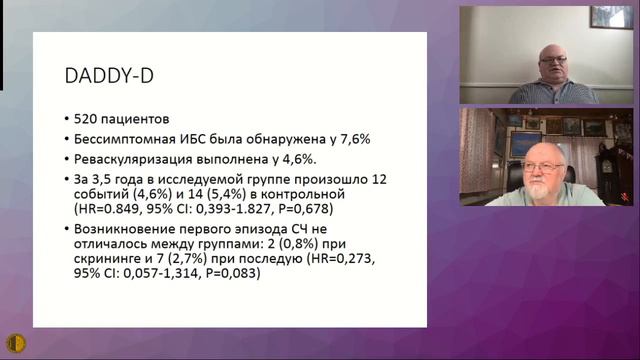 DADDY-D

• 520 пациентов
• Бессимптомная ИБС была обнаружена у 7,6%
• Реваскуляризация выполнена у 4,6%.
• За 3,5 года в исследуемой группе произошло 12 событий (4,6%) и 14 (5,4%) в контрольной (HR=0.849, 95% CI: 0,393-1.827, P=0,678)
• Возникновение первого эпизода СЧ не отличалось между группами: 2 (0,8%) при скрининге и 7 (2,7%) при последую (HR=0,273, 95% CI: 0,057-1,314, P=0,083)